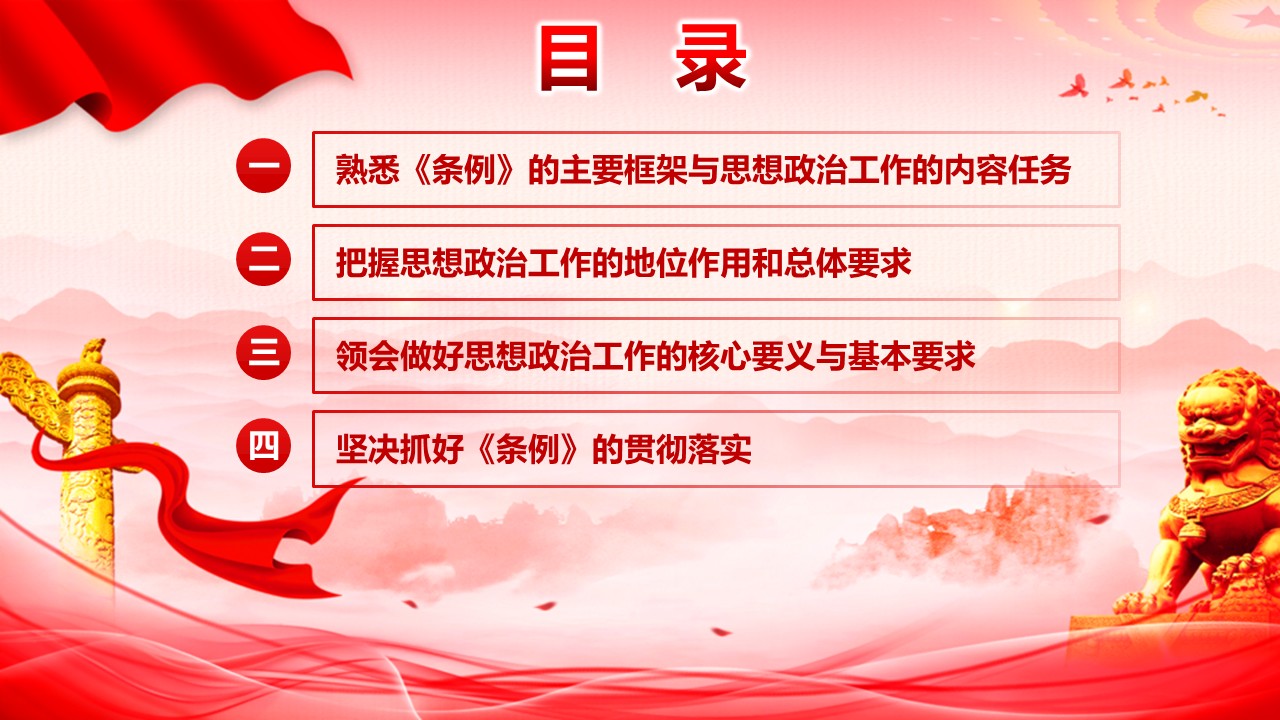 目 录

一 熟悉《条例》的主要框架与思想政治工作的内容任务

二 把握思想政治工作的地位作用和总体要求

三 领会做好思想政治工作的核心要义与基本要求

四 坚决抓好《条例》的贯彻落实